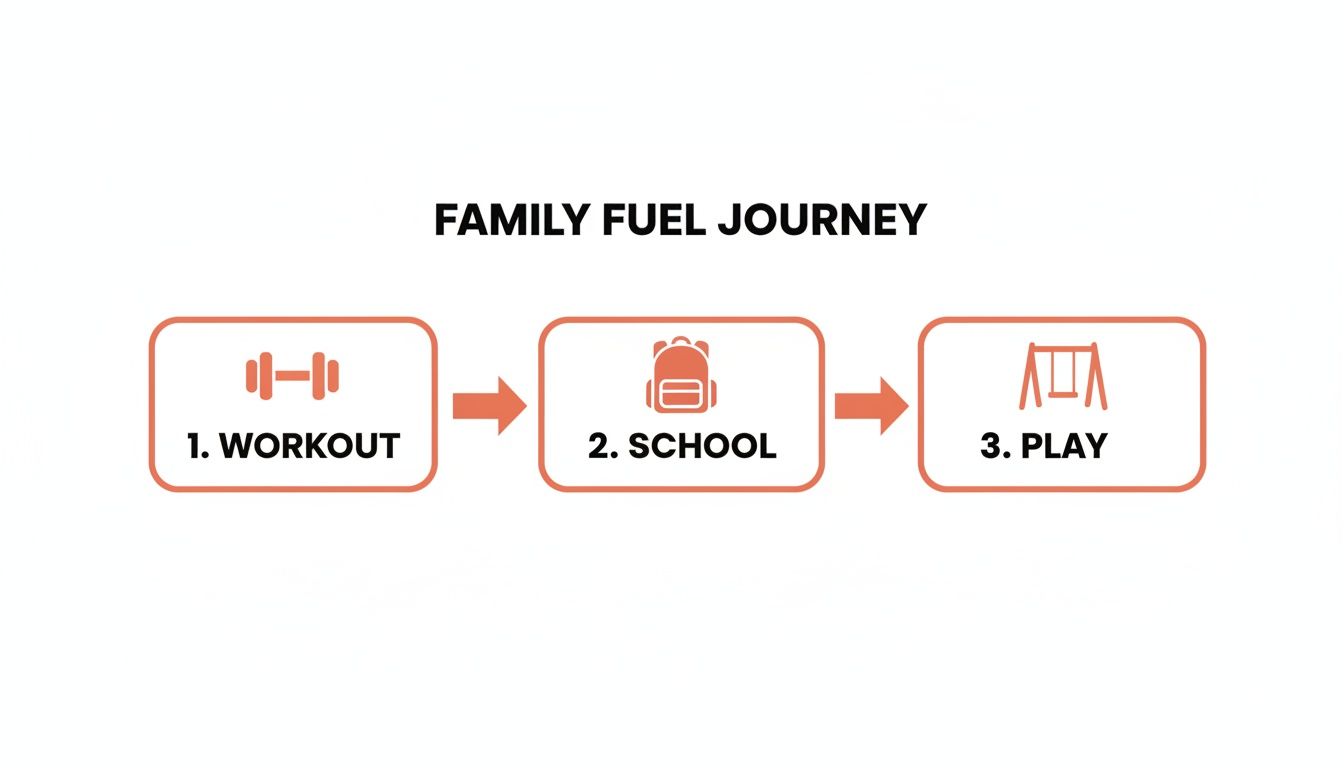 FAMILY FUEL JOURNEY

1. WORKOUT

2. SCHOOL

3. PLAY